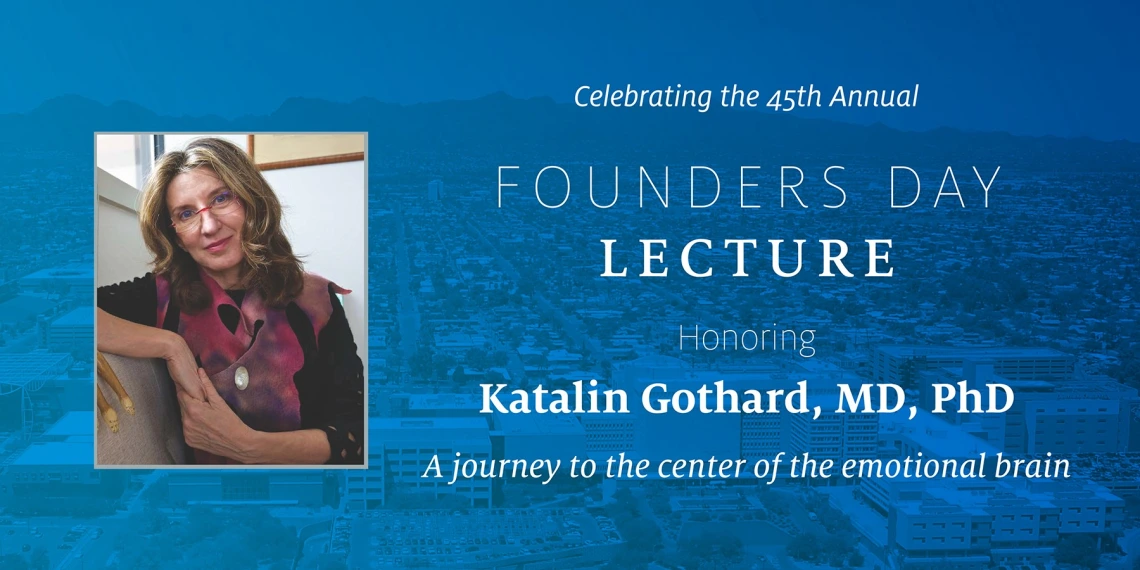 Celebrating the 45th Annual

FOUNDERS DAY
LECTURE

Honoring

Katalin Gothard, MD, PhD

A journey to the center of the emotional brain